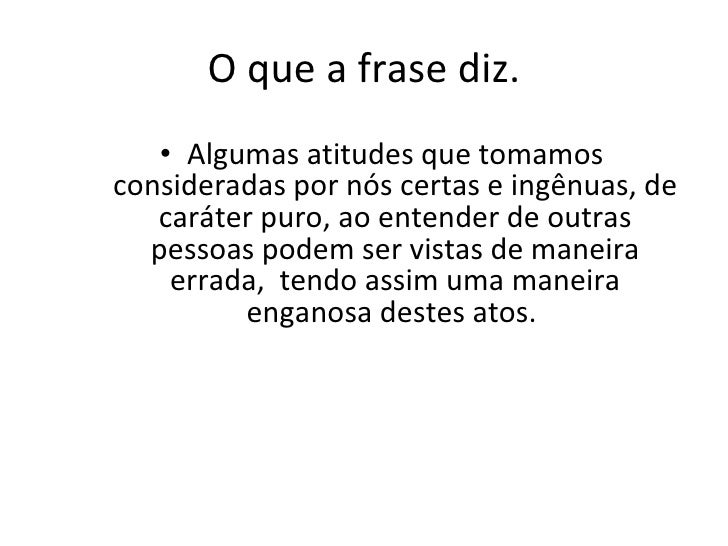 O que a frase diz.

• Algumas atitudes que tomamos consideradas por nós certas e ingênuas, de caráter puro, ao entender de outras pessoas podem ser vistas de maneira errada,  tendo assim uma maneira enganosa destes atos.